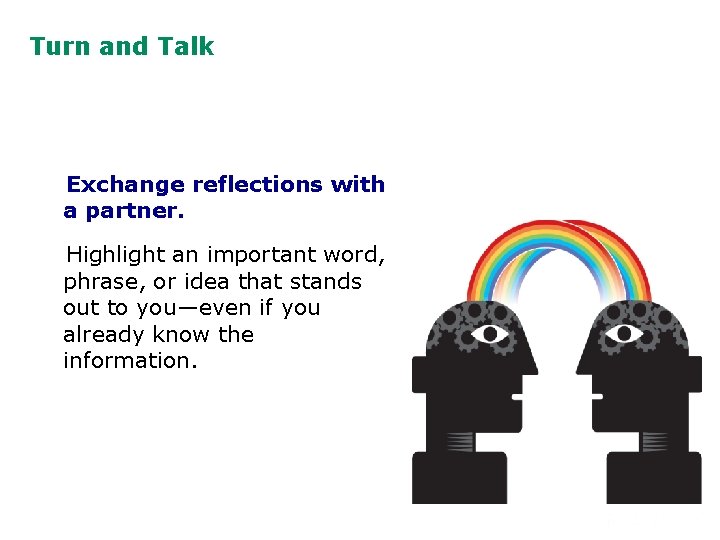 Turn and Talk

Exchange reflections with a partner.

Highlight an important word, phrase, or idea that stands out to you—even if you already know the information.